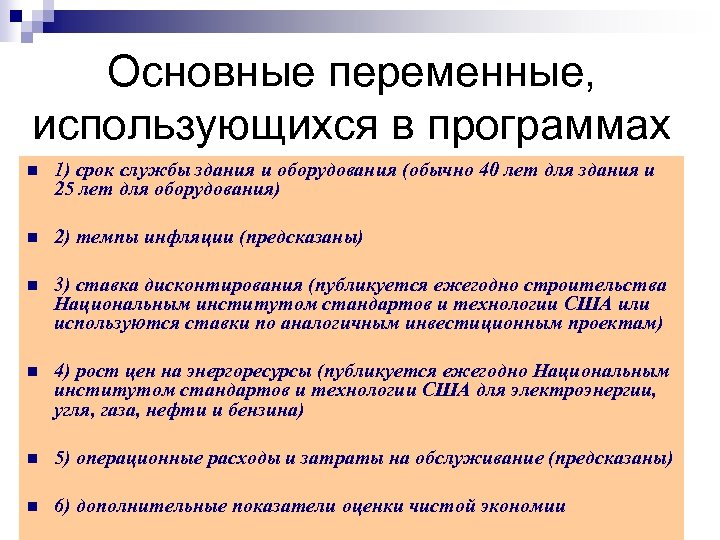 Основные переменные, использующихся в программах

1) срок службы здания и оборудования (обычно 40 лет для здания и 25 лет для оборудования)

2) темпы инфляции (предсказаны)

3) ставка дисконтирования (публикуется ежегодно строительства Национальным институтом стандартов и технологии США или используются ставки по аналогичным инвестиционным проектам)

4) рост цен на энергоресурсы (публикуется ежегодно Национальным институтом стандартов и технологии США для электроэнергии, угля, газа, нефти и бензина)

5) операционные расходы и затраты на обслуживание (предсказаны)

6) дополнительные показатели оценки чистой экономии